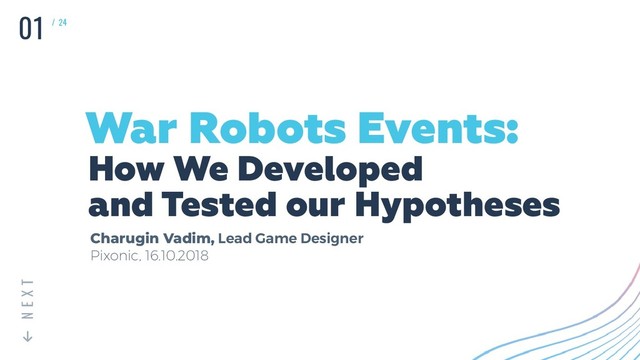 01 / 24

War Robots Events:
How We Developed and Tested our Hypotheses

Charugin Vadim, Lead Game Designer
Pixonic, 16.10.2018

← NEXT